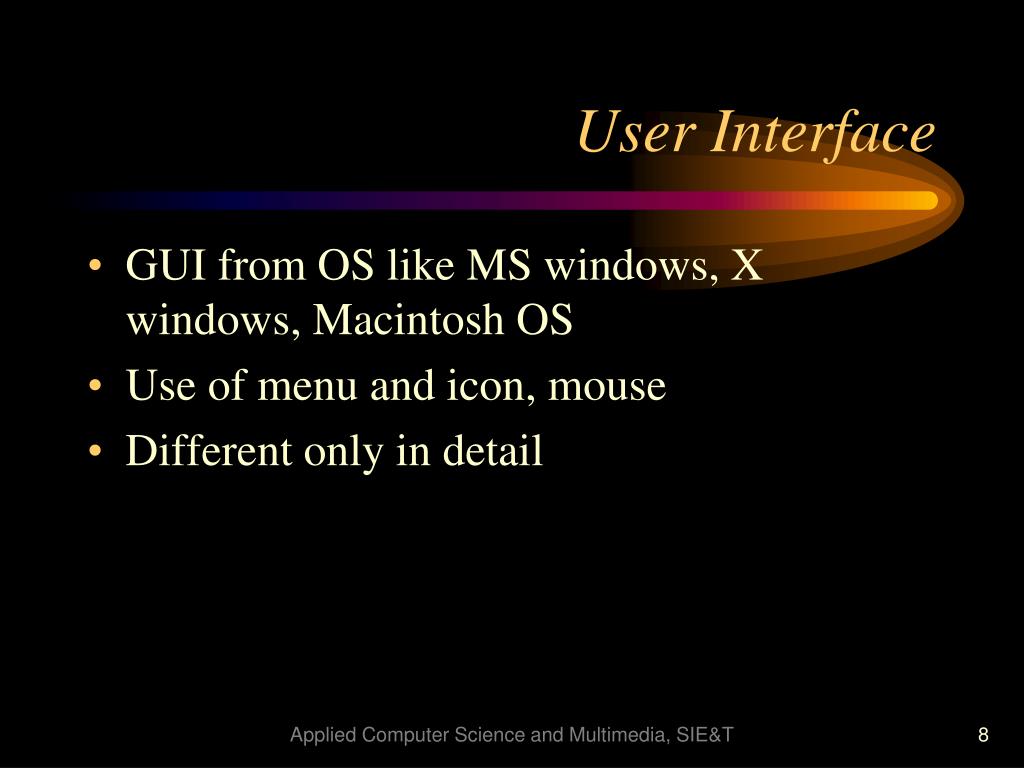 User Interface

• GUI from OS like MS windows, X windows, Macintosh OS
• Use of menu and icon, mouse
• Different only in detail

Applied Computer Science and Multimedia, SIE&T

8